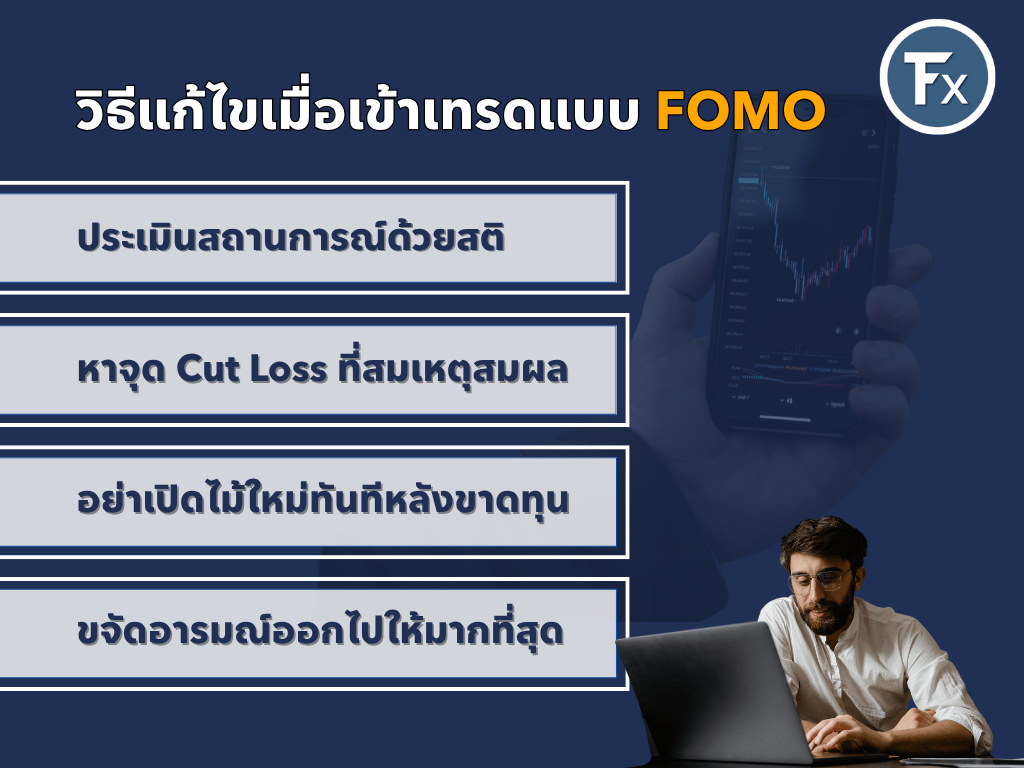 วิธีแก้ไขเมื่อเข้าเทรดแบบ FOMO

TFx

ประเมินสถานการณ์ด้วยสติ

หาจุด Cut Loss ที่สมเหตุสมผล

อย่าเปิดไม้ใหม่ทันทีหลังขาดทุน

ขจัดอารมณ์ออกไปให้มากที่สุด